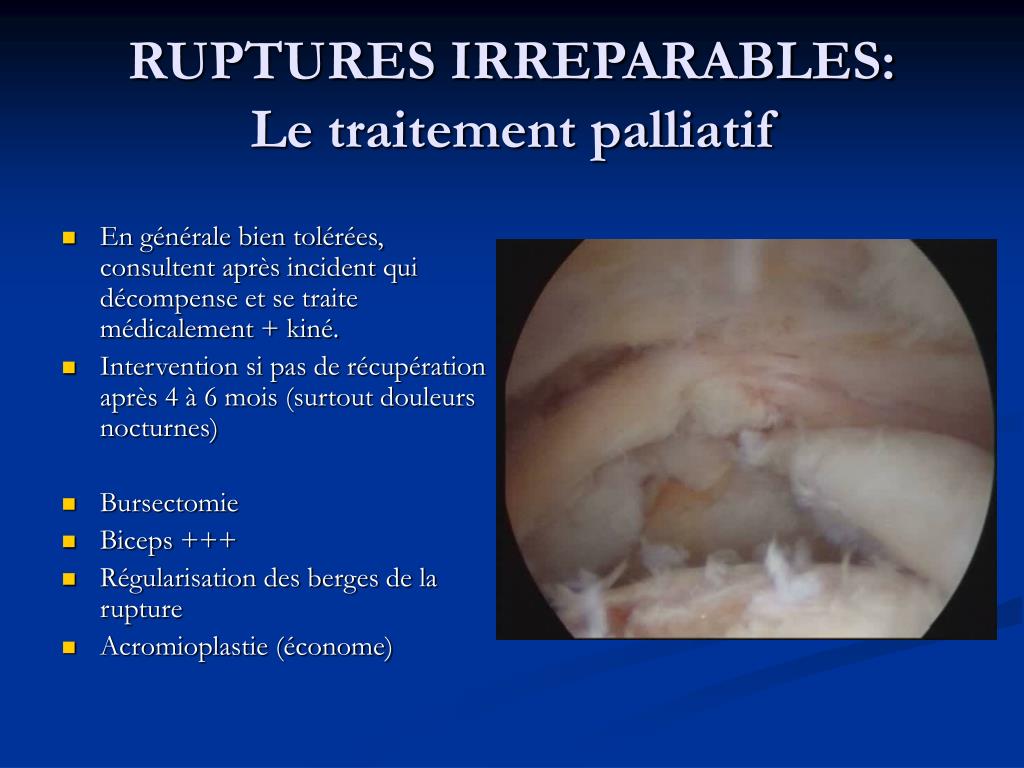 RUPTURES IRREPARABLES:
Le traitement palliatif

- En générale bien tolérées, consultent après incident qui décompense et se traite médicalement + kiné.
- Intervention si pas de récupération après 4 à 6 mois (surtout douleurs nocturnes)

- Bursectomie
- Biceps +++
- Régularisation des berges de la rupture
- Acromioplastie (économe)